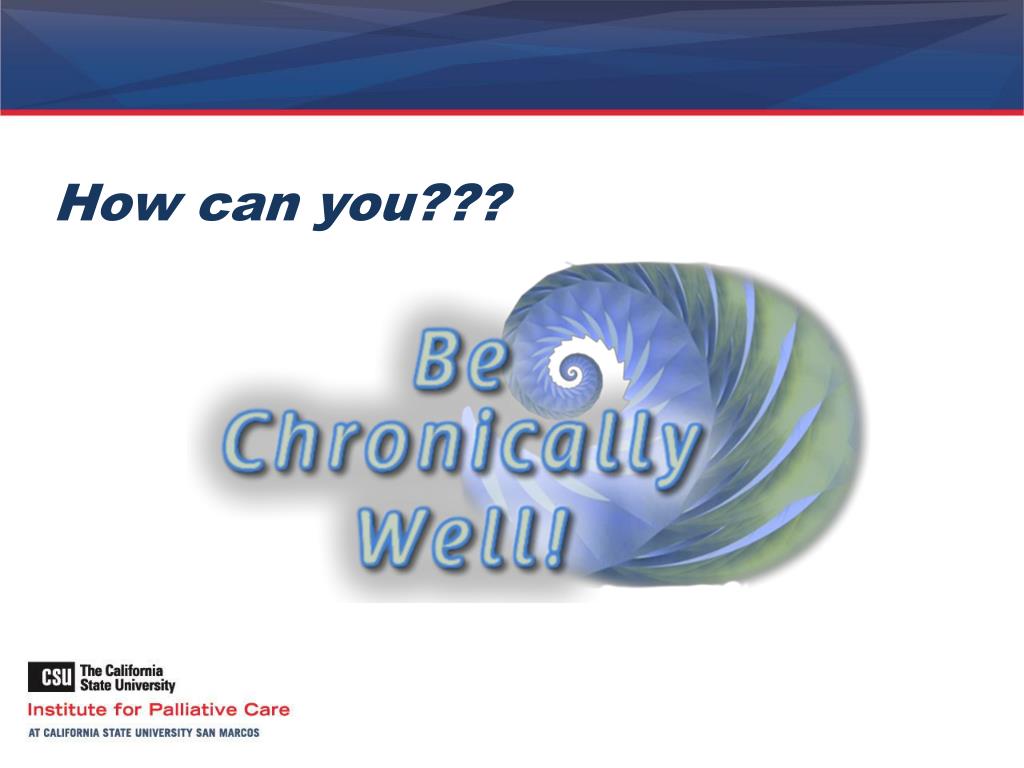 How can you???

Be Chronically Well!

CSU The California State University
Institute for Palliative Care
AT CALIFORNIA STATE UNIVERSITY SAN MARCOS